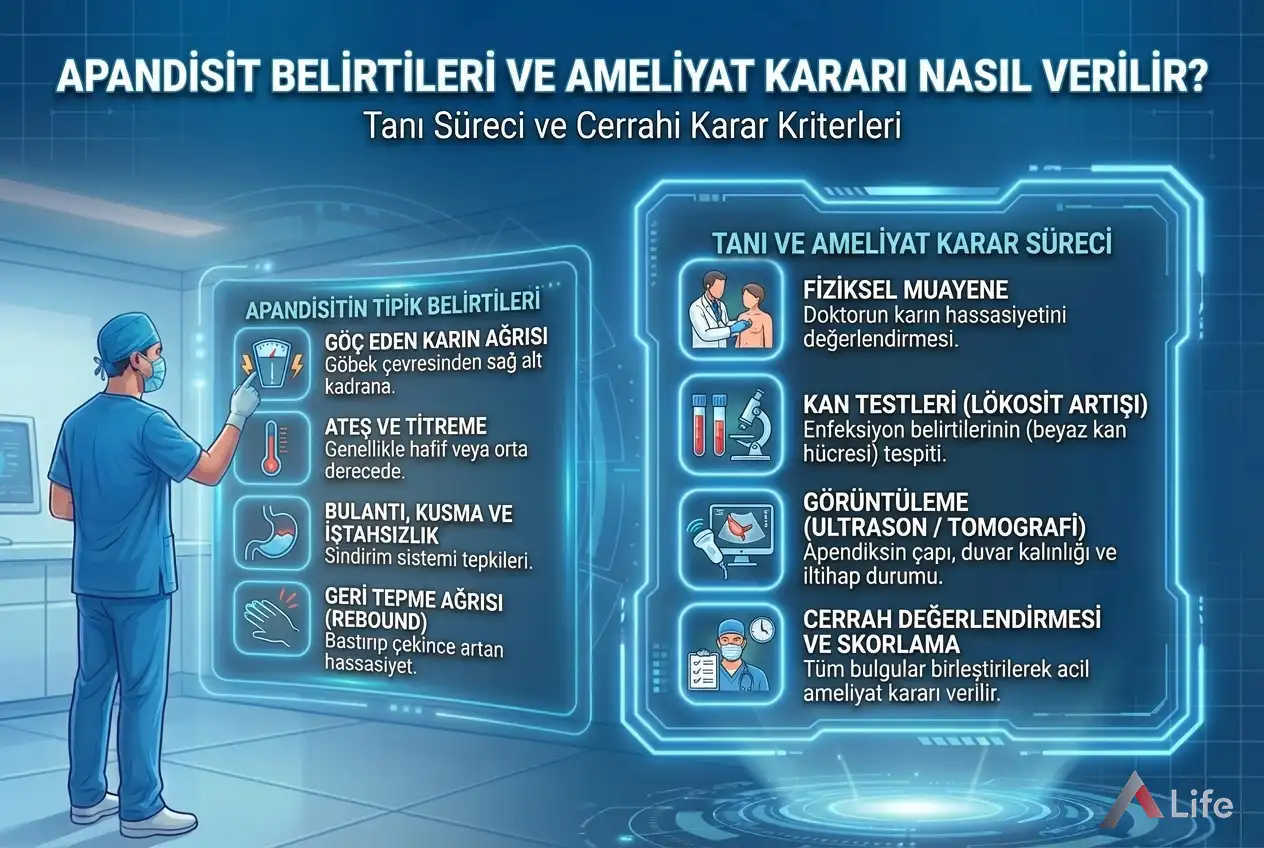 APANDİSİT BELİRTİLERİ VE AMELİYAT KARARI NASIL VERİLİR?
Tanı Süreci ve Cerrahi Karar Kriterleri

APANDİSİTİN TİPİK BELİRTİLERİ

GÖÇ EDEN KARIN AĞRISI
Göbek çevresinden sağ alt kadrana.

ATEŞ VE TİTREME
Genellikle hafif veya orta derecede.

BULANTI, KUSMA VE İŞTAHSIZLIK
Sindirim sistemi tepkileri.

GERİ TEPME AĞRISI (REBOUND)
Bastırıp çekince artan hassasiyet.

TANI VE AMELİYAT KARAR SÜRECİ

FİZİKSEL MUAYENE
Doktorun karın hassasiyetini değerlendirmesi.

KAN TESTLERİ (LÖKOSİT ARTIŞI)
Enfeksiyon belirtilerinin (beyaz kan hücresi) tespiti.

GÖRÜNTÜLEME (ULTRASON / TOMOGRAFİ)
Apendiksin çapı, duvar kalınlığı ve iltihap durumu.

CERRAH DEĞERLENDİRMESİ VE SKORLAMA
Tüm bulgular birleştirilerek acil ameliyat kararı verilir.

Life